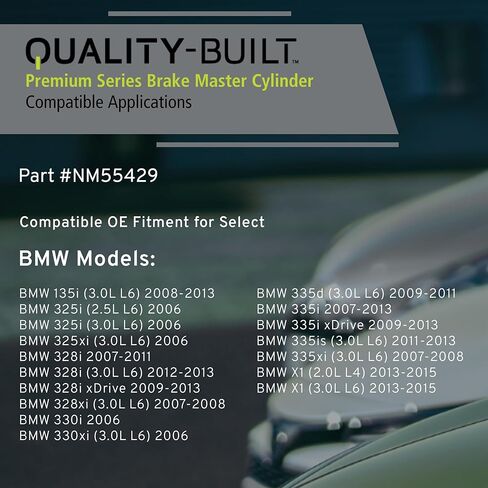 QUALITY-BUILT™
Premium Series Brake Master Cylinder
Compatible Applications

Part #NM55429

Compatible OE Fitment for Select

BMW Models:

BMW 135i (3.0L L6) 2008-2013
BMW 325i (2.5L L6) 2006
BMW 325i (3.0L L6) 2006
BMW 325xi (3.0L L6) 2006
BMW 328i 2007-2011
BMW 328i (3.0L L6) 2012-2013
BMW 328i xDrive 2009-2013
BMW 328xi (3.0L L6) 2007-2008
BMW 330i 2006
BMW 330xi (3.0L L6) 2006

BMW 335d (3.0L L6) 2009-2011
BMW 335i 2007-2013
BMW 335i xDrive 2009-2013
BMW 335is (3.0L L6) 2011-2013
BMW 335xi (3.0L L6) 2007-2008
BMW X1 (2.0L L4) 2013-2015
BMW X1 (3.0L L6) 2013-2015